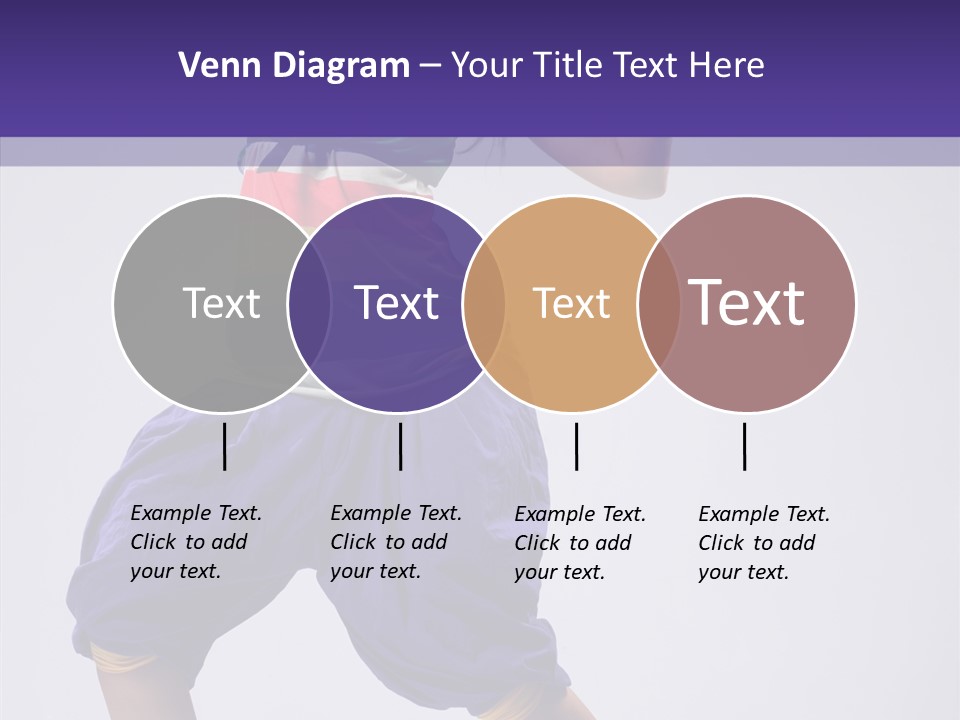 Venn Diagram – Your Title Text Here

Text

Text

Text

Text

Example Text. Click to add your text.

Example Text. Click to add your text.

Example Text. Click to add your text.

Example Text. Click to add your text.